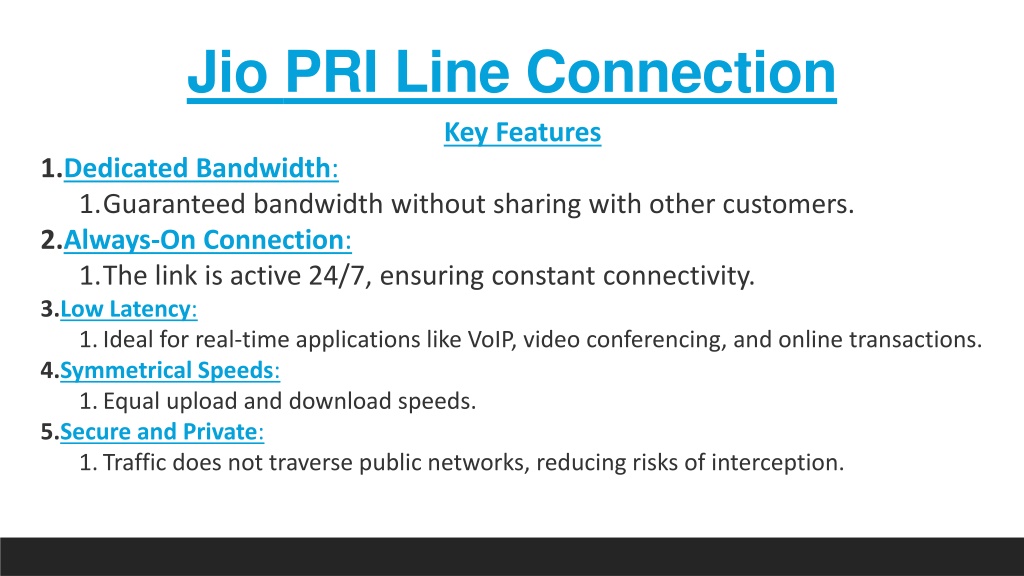 Jio PRI Line Connection

Key Features

1.Dedicated Bandwidth:
1.Guaranteed bandwidth without sharing with other customers.
2.Always-On Connection:
1.The link is active 24/7, ensuring constant connectivity.
3.Low Latency:
1. Ideal for real-time applications like VoIP, video conferencing, and online transactions.
4.Symmetrical Speeds:
1. Equal upload and download speeds.
5.Secure and Private:
1. Traffic does not traverse public networks, reducing risks of interception.